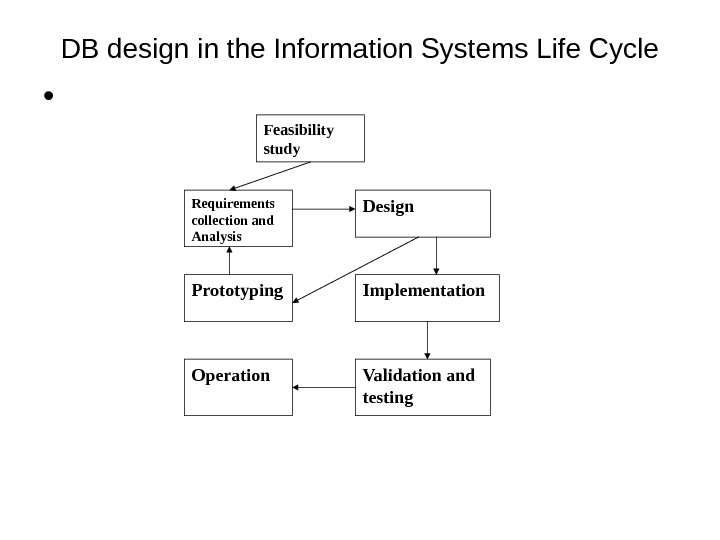 DB design in the Information Systems Life Cycle

•

Feasibility study

Requirements collection and Analysis

Design

Prototyping

Implementation

Operation

Validation and testing